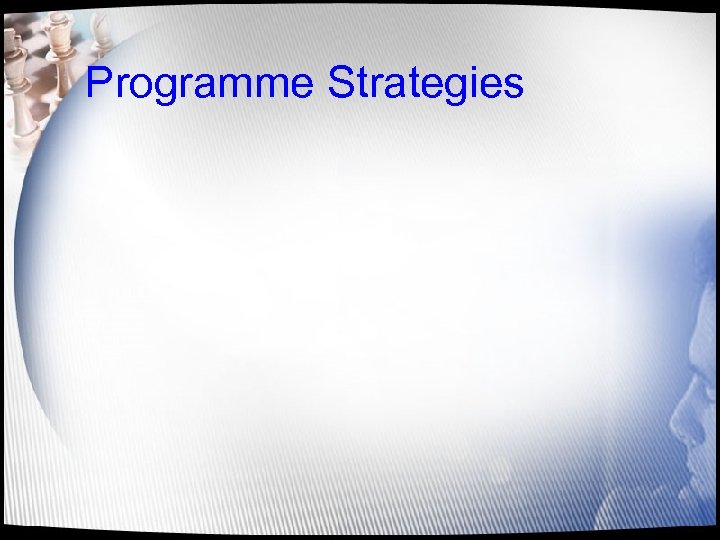 Programme Strategies